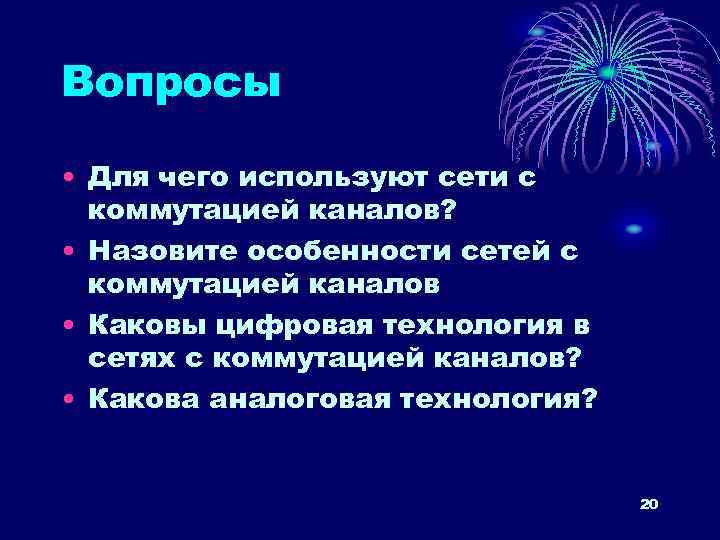 Вопросы

• Для чего используют сети с коммутацией каналов?
• Назовите особенности сетей с коммутацией каналов
• Каковы цифровая технология в сетях с коммутацией каналов?
• Какова аналоговая технология?

20